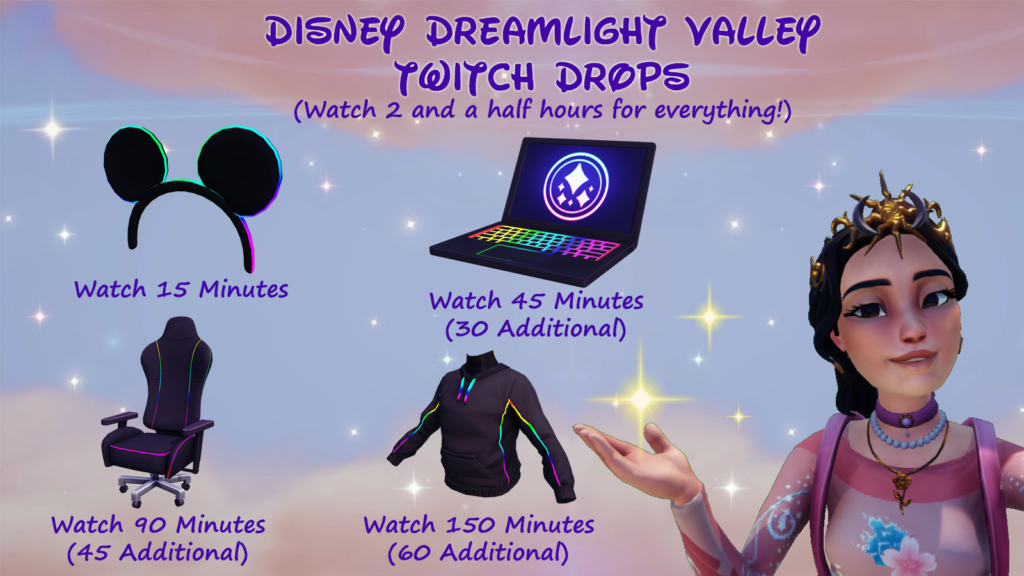 DISNEY DREAMLIGHT VALLEY
TWITCH DROPS
(Watch 2 and a half hours for everything!)

Watch 15 Minutes

Watch 45 Minutes
(30 Additional)

Watch 90 Minutes
(45 Additional)

Watch 150 Minutes
(60 Additional)